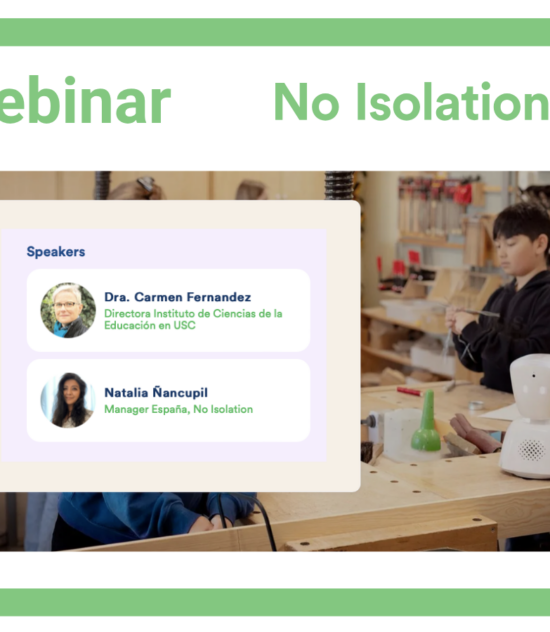 ebinar

No Isolation

Speakers

Dra. Carmen Fernandez
Directora Instituto de Ciencias de la Educación en USC

Natalia Ñancupil
Manager España, No Isolation